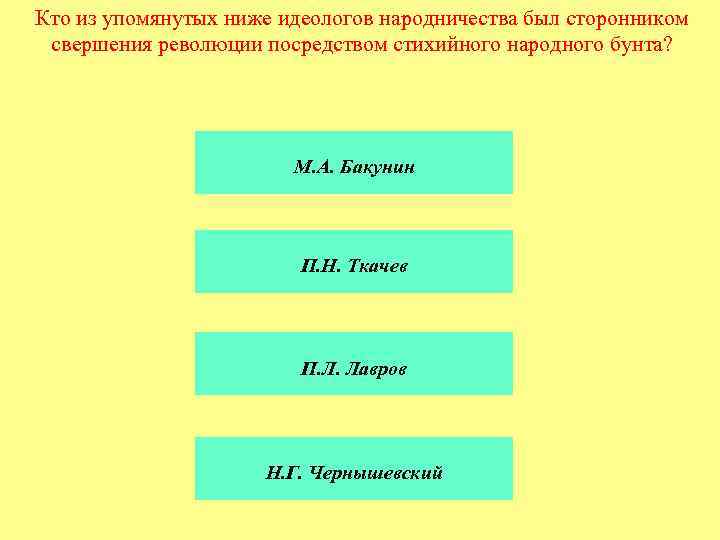 Кто из упомянутых ниже идеологов народничества был сторонником свершения революции посредством стихийного народного бунта?

М.А. Бакунин

П.Н. Ткачев

П.Л. Лавров

Н.Г. Чернышевский